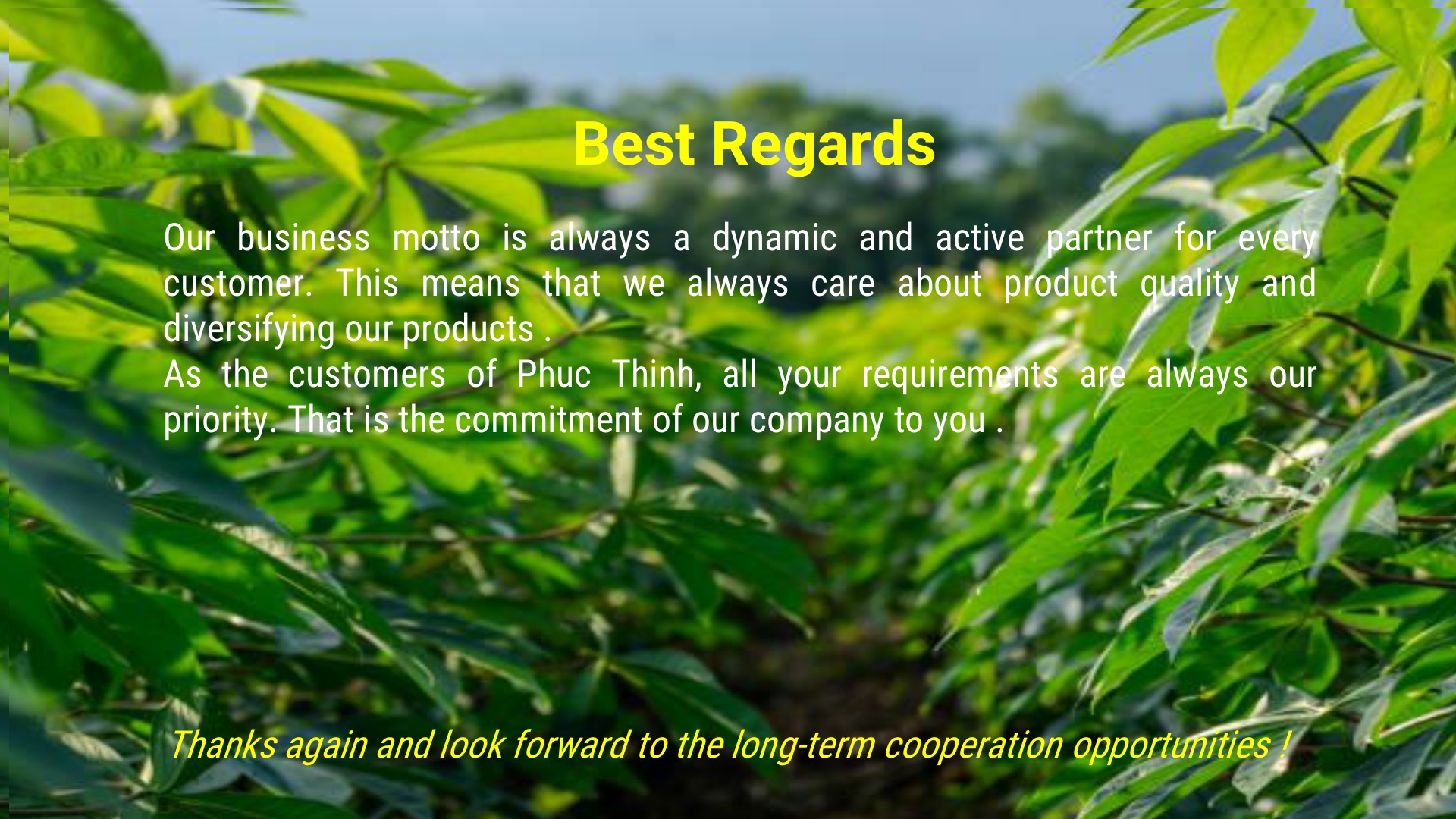 Best Regards

Our business motto is always a dynamic and active partner for every customer. This means that we always care about product quality and diversifying our products .
As the customers of Phuc Thinh, all your requirements are always our priority. That is the commitment of our company to you .

Thanks again and look forward to the long-term cooperation opportunities !